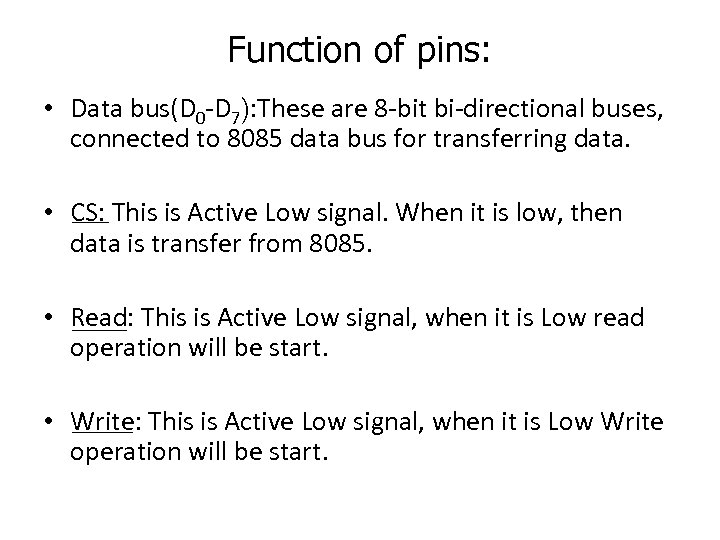 Function of pins:

• Data bus($D_0$-$D_7$):These are 8-bit bi-directional buses, connected to 8085 data bus for transferring data.

• CS: This is Active Low signal. When it is low, then data is transfer from 8085.

• Read: This is Active Low signal, when it is Low read operation will be start.

• Write: This is Active Low signal, when it is Low Write operation will be start.